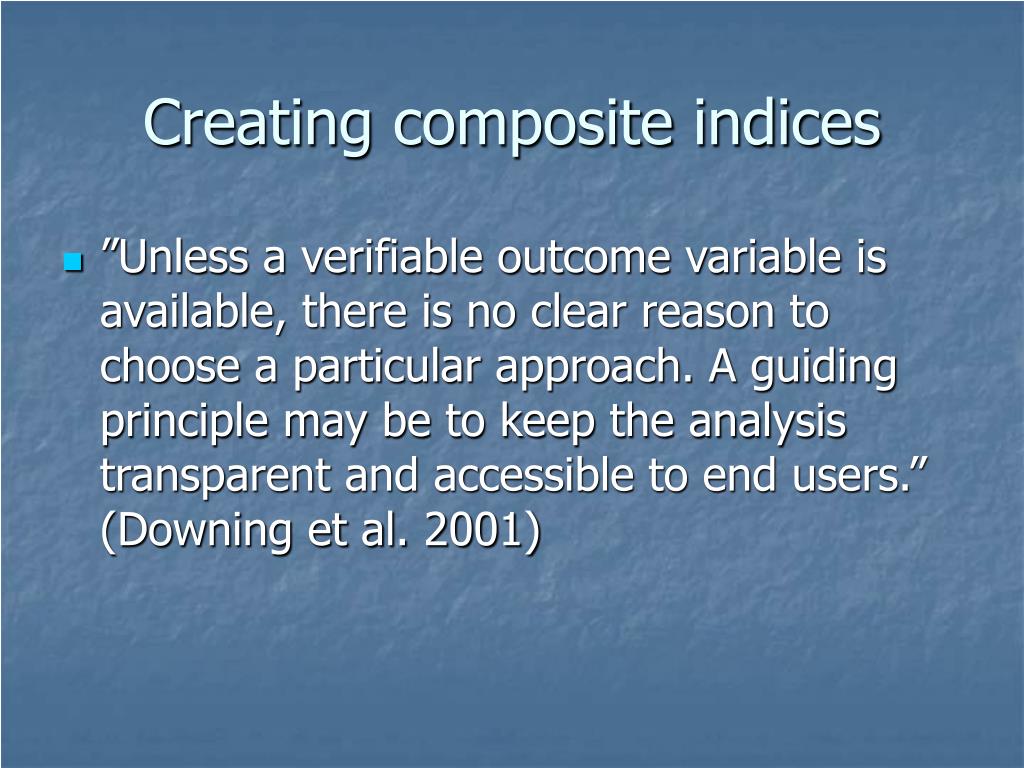 Creating composite indices

”Unless a verifiable outcome variable is available, there is no clear reason to choose a particular approach. A guiding principle may be to keep the analysis transparent and accessible to end users.” (Downing et al. 2001)